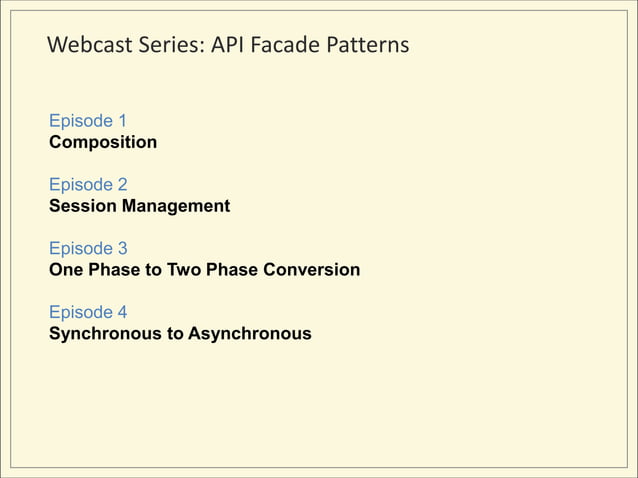 Webcast Series: API Facade Patterns

Episode 1
Composition

Episode 2
Session Management

Episode 3
One Phase to Two Phase Conversion

Episode 4
Synchronous to Asynchronous